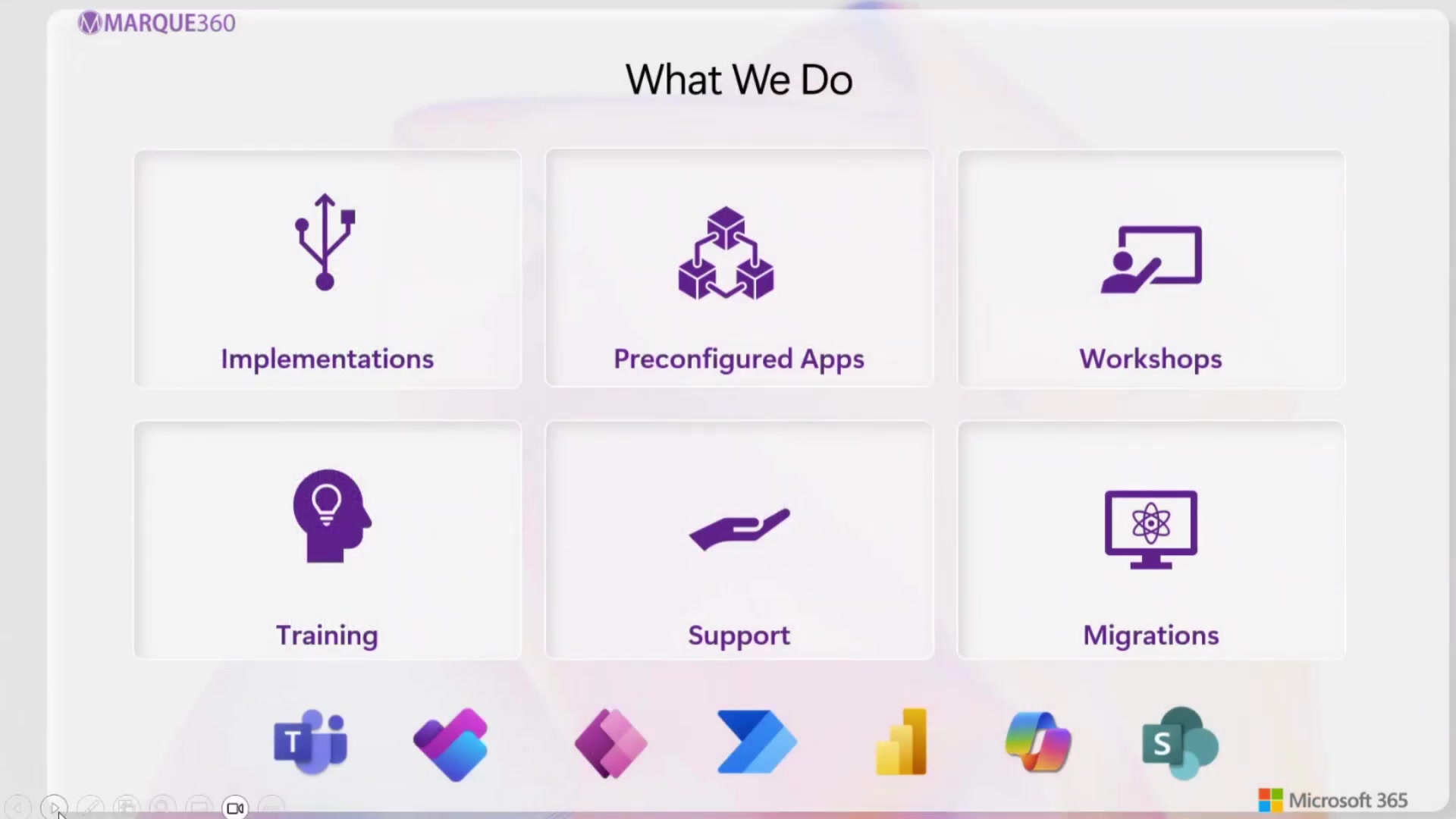 MARQUE360

What We Do

Implementations

Preconfigured Apps

Workshops

Training

Support

Migrations

T

S

Microsoft 365